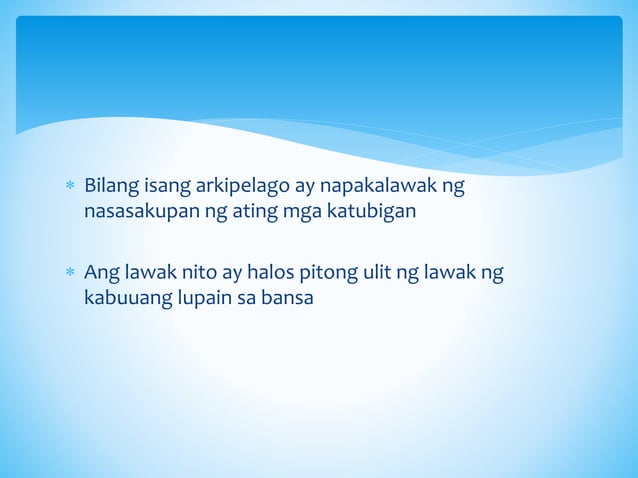 * Bilang isang arkipelago ay napakalawak ng nasasakupan ng ating mga katubigan

* Ang lawak nito ay halos pitong ulit ng lawak ng kabuuang lupain sa bansa